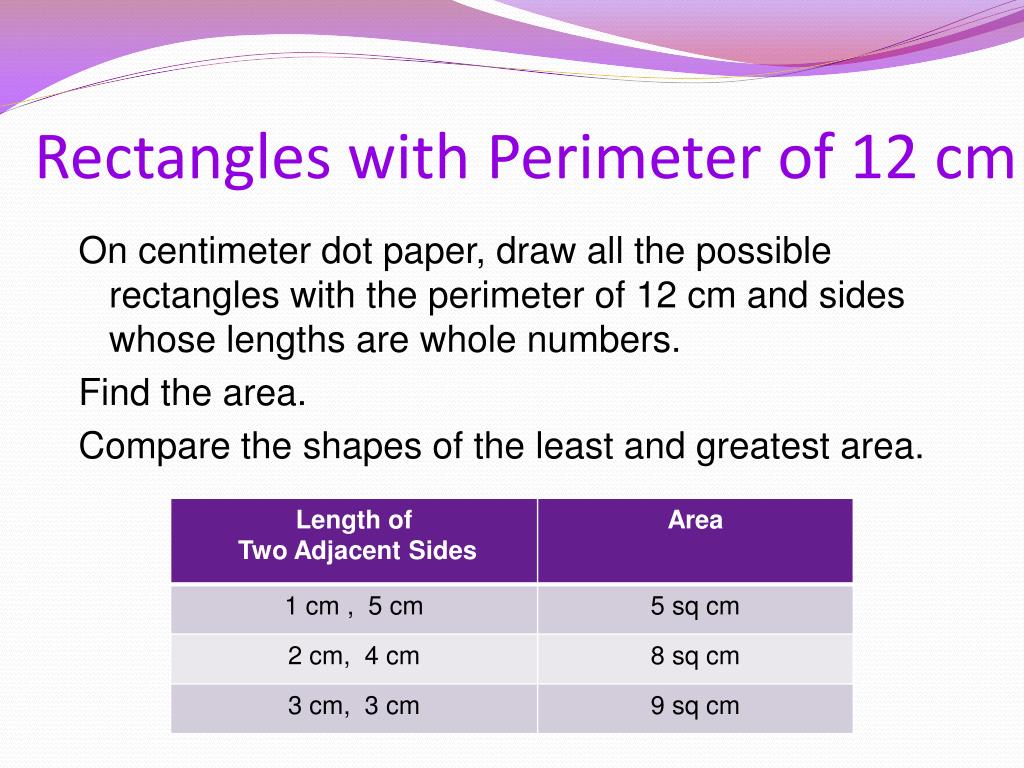 Rectangles with Perimeter of 12 cm

On centimeter dot paper, draw all the possible rectangles with the perimeter of 12 cm and sides whose lengths are whole numbers.

Find the area.

Compare the shapes of the least and greatest area.

| Length of Two Adjacent Sides | Area |
|---|---|
| 1 cm , 5 cm | 5 sq cm |
| 2 cm, 4 cm | 8 sq cm |
| 3 cm, 3 cm | 9 sq cm |